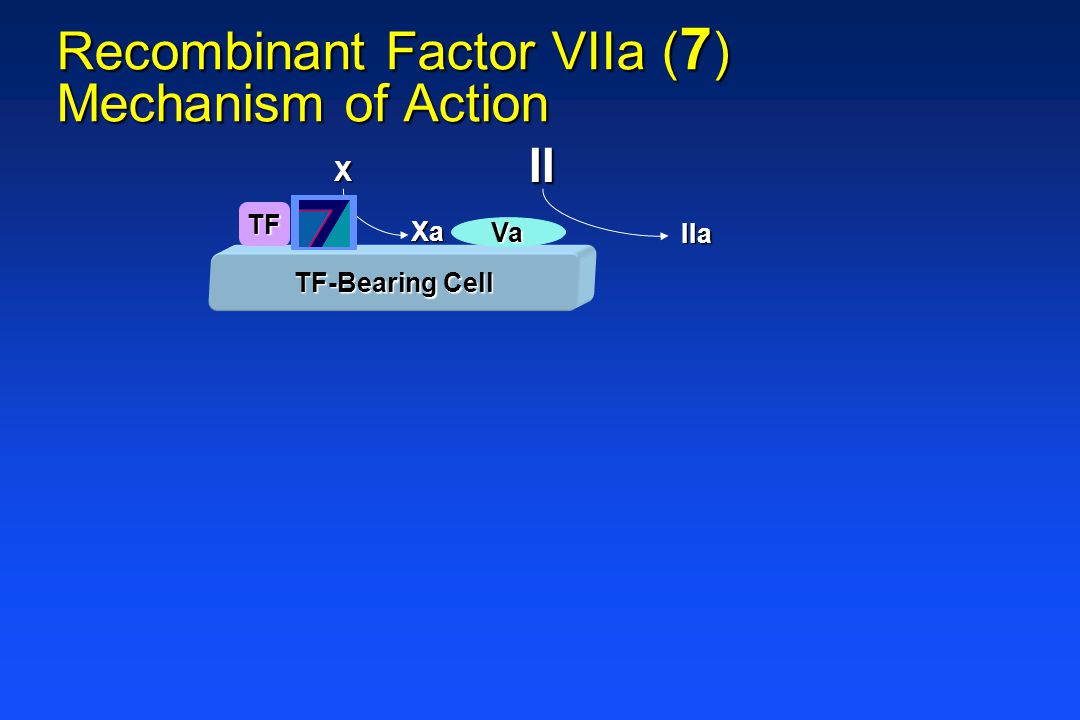 Recombinant Factor VIIa (7)
Mechanism of Action

X

II

TF

7

Xa

Va

IIa

TF-Bearing Cell